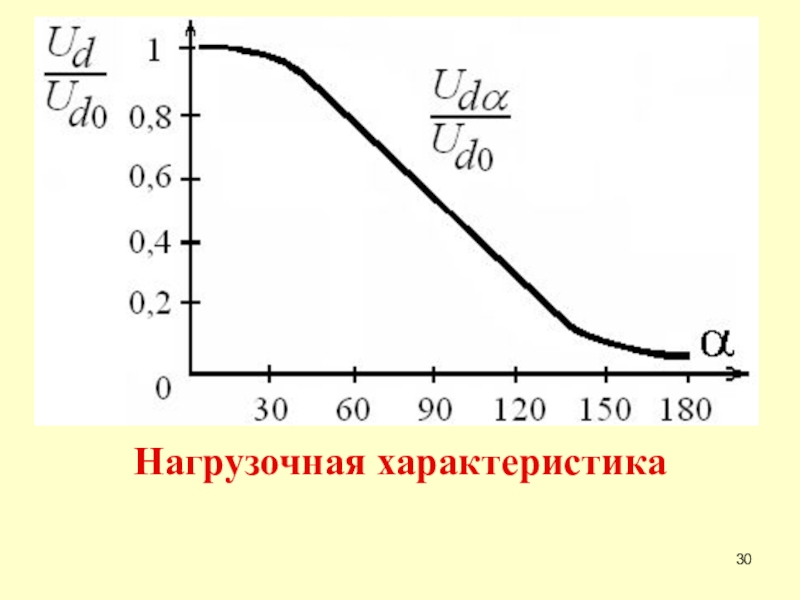 $\frac{U_d}{U_{d0}}$

1

0,8

0,6

0,4

0,2

0

$\frac{U_{d\alpha}}{U_{d0}}$

$\alpha$

30 60 90 120 150 180

Нагрузочная характеристика

30